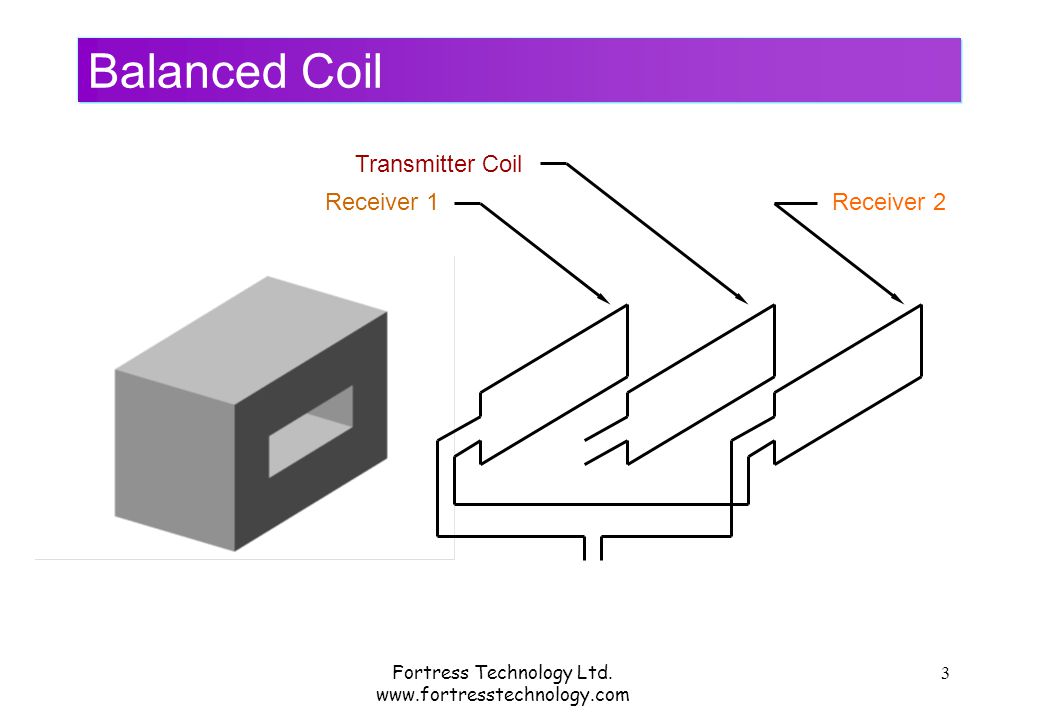 Balanced Coil

Transmitter Coil

Receiver 1

Receiver 2

Fortress Technology Ltd.
www.fortresstechnology.com

3